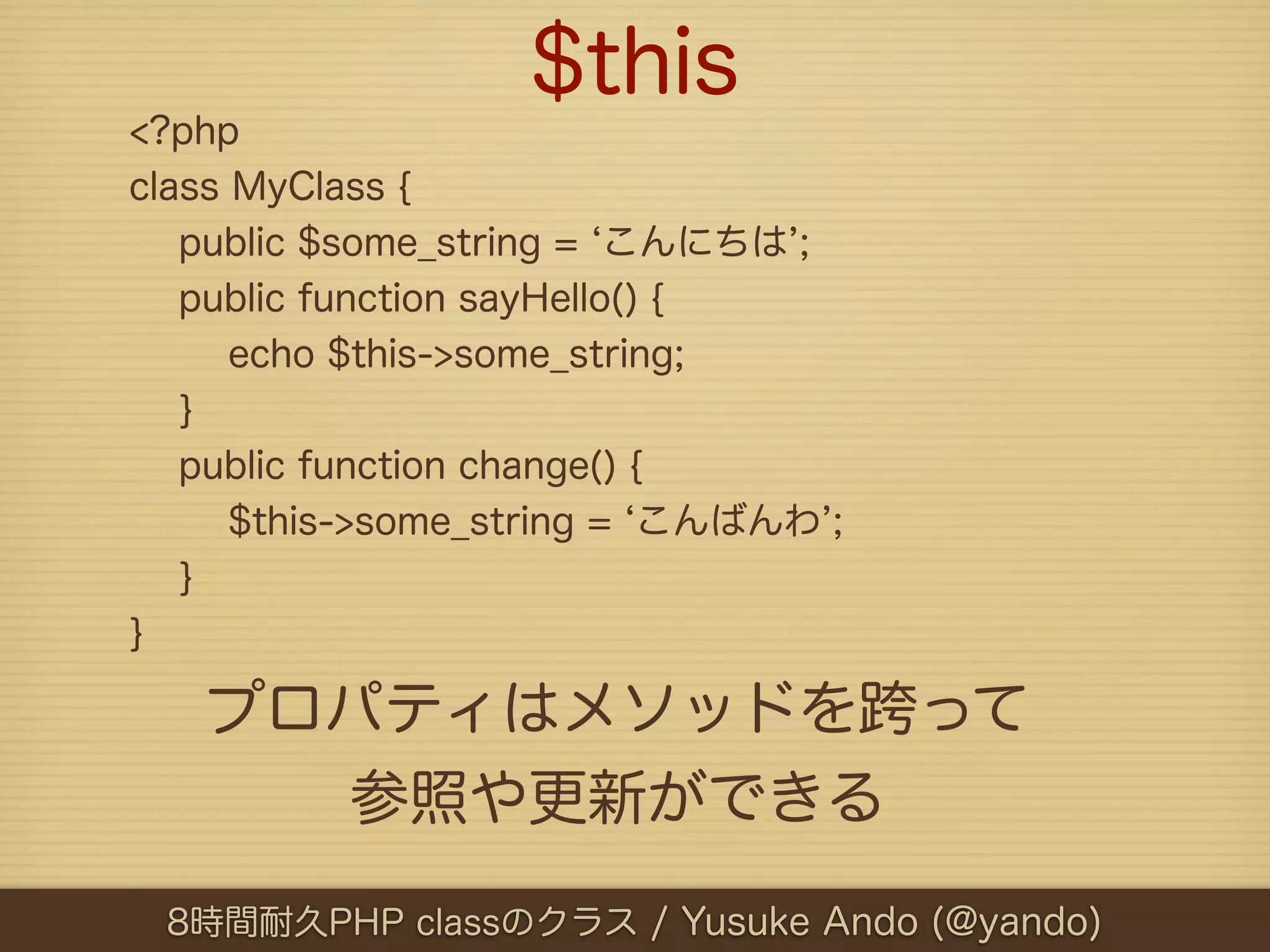 $this

<?php
class MyClass {
public $some_string = ‘こんにちは’;
public function sayHello() {
echo $this->some_string;
}
public function change() {
$this->some_string = ‘こんばんわ’;
}
}

プロパティはメソッドを跨って
参照や更新ができる

8時間耐久PHP classのクラス / Yusuke Ando (@yando)